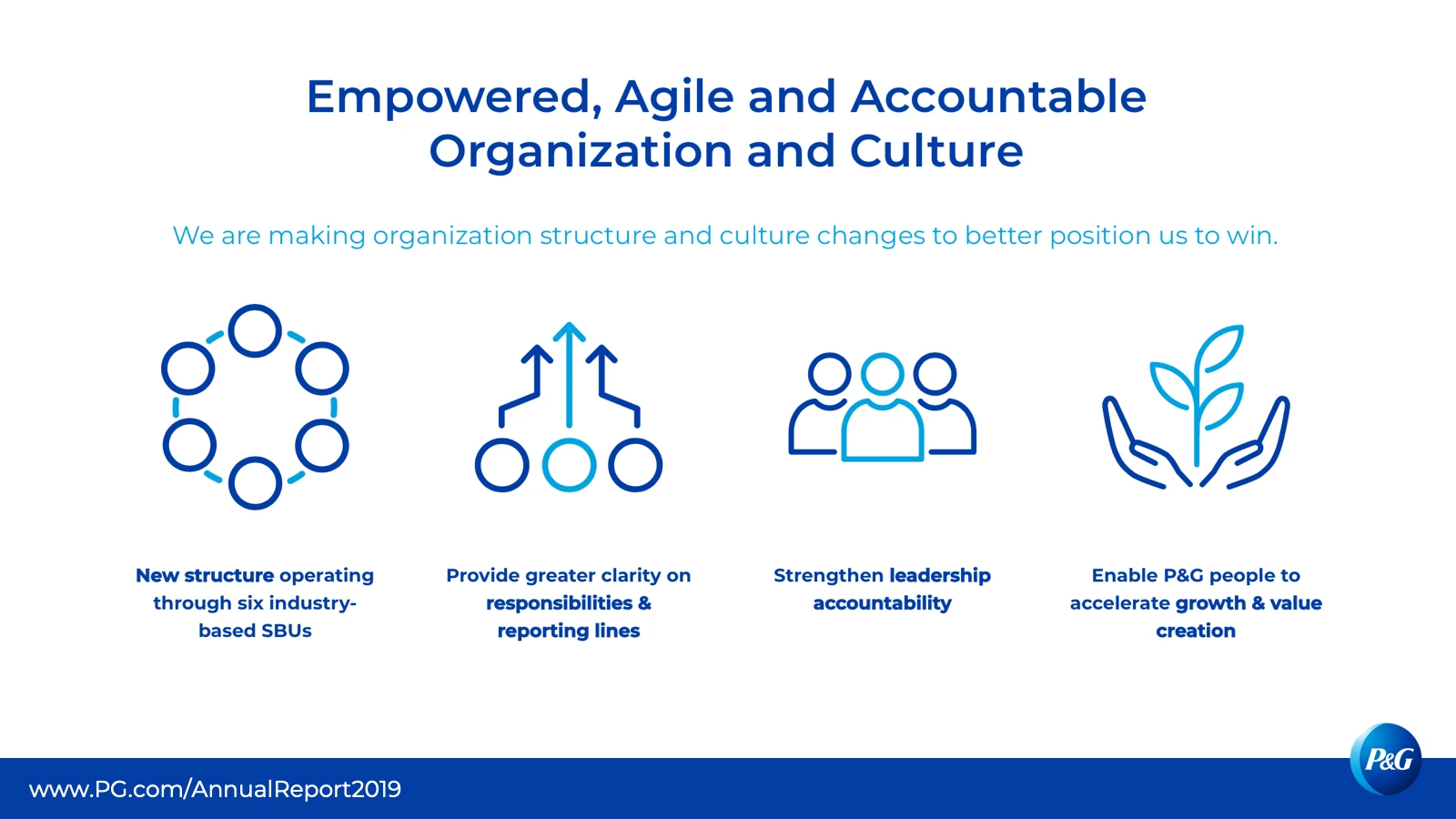 Empowered, Agile and Accountable Organization and Culture

We are making organization structure and culture changes to better position us to win.

New structure operating through six industry-based SBUs

Provide greater clarity on responsibilities & reporting lines

Strengthen leadership accountability

Enable P&G people to accelerate growth & value creation

www.PG.com/AnnualReport2019

P&G